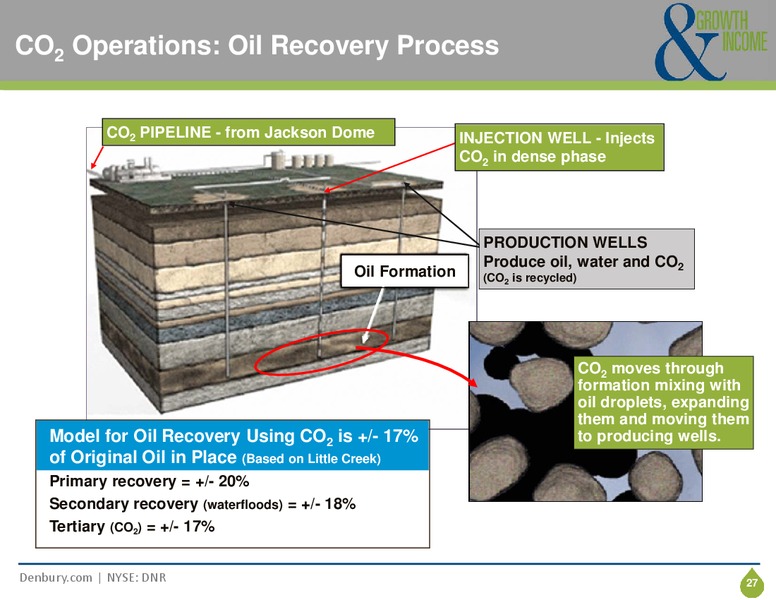 $CO_2$ Operations: Oil Recovery Process

& GROWTH INCOME

$CO_2$ PIPELINE - from Jackson Dome

INJECTION WELL - Injects $CO_2$ in dense phase

PRODUCTION WELLS
Produce oil, water and $CO_2$
($CO_2$ is recycled)

Oil Formation

$CO_2$ moves through formation mixing with oil droplets, expanding them and moving them to producing wells.

Model for Oil Recovery Using $CO_2$ is +/- 17% of Original Oil in Place (Based on Little Creek)

Primary recovery = +/- 20%
Secondary recovery (waterfloods) = +/- 18%
Tertiary ($CO_2$) = +/- 17%

Denbury.com | NYSE: DNR

27